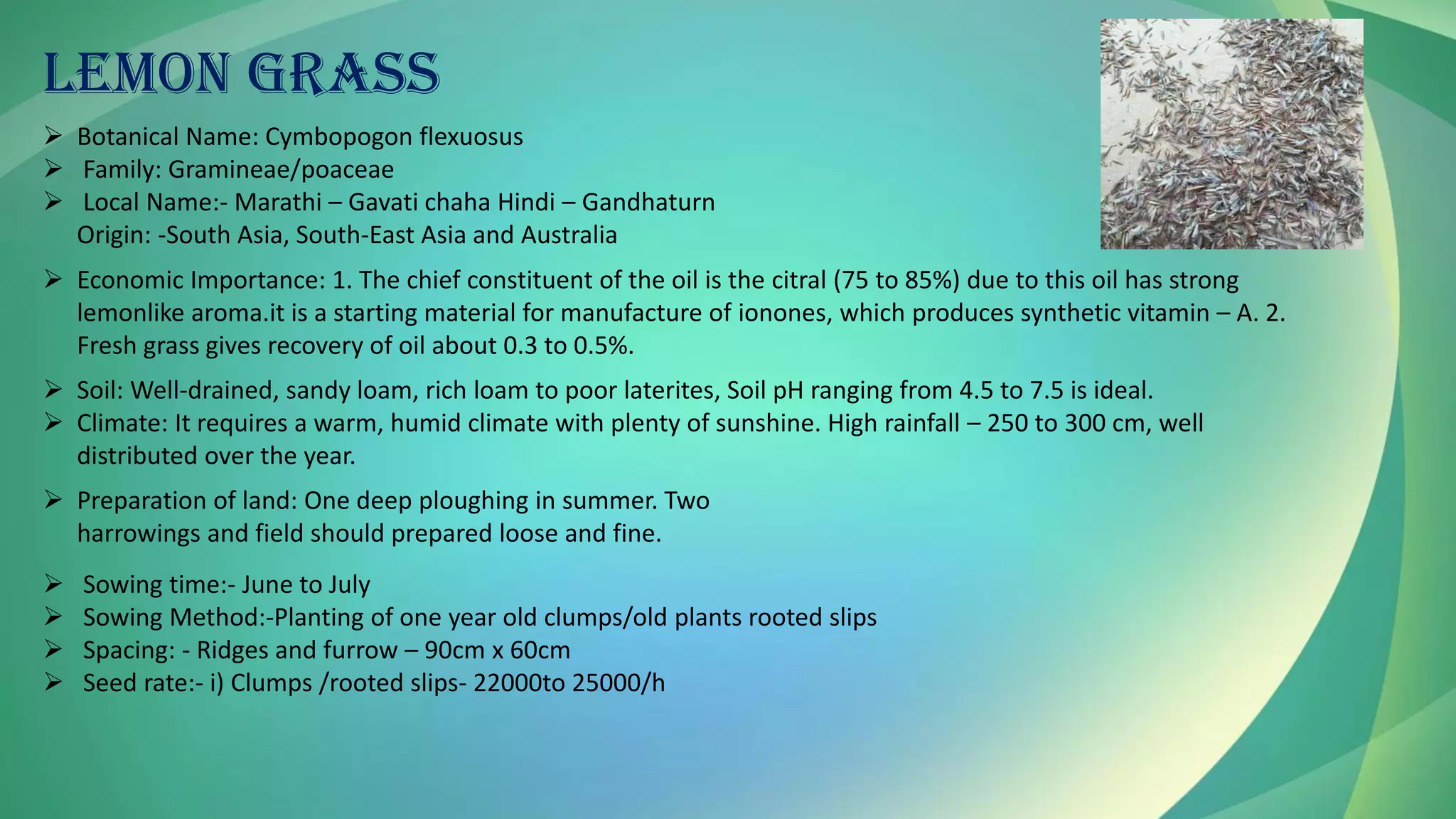 LEMON GRASS

➢ Botanical Name: Cymbopogon flexuosus
➢ Family: Gramineae/poaceae
➢ Local Name:- Marathi – Gavati chaha Hindi – Gandhaturn
Origin: -South Asia, South-East Asia and Australia

➢ Economic Importance: 1. The chief constituent of the oil is the citral (75 to 85%) due to this oil has strong lemonlike aroma.it is a starting material for manufacture of ionones, which produces synthetic vitamin – A. 2. Fresh grass gives recovery of oil about 0.3 to 0.5%.

➢ Soil: Well-drained, sandy loam, rich loam to poor laterites, Soil pH ranging from 4.5 to 7.5 is ideal.
➢ Climate: It requires a warm, humid climate with plenty of sunshine. High rainfall – 250 to 300 cm, well distributed over the year.

➢ Preparation of land: One deep ploughing in summer. Two harrowings and field should prepared loose and fine.

➢ Sowing time:- June to July
➢ Sowing Method:-Planting of one year old clumps/old plants rooted slips
➢ Spacing: - Ridges and furrow – 90cm x 60cm
➢ Seed rate:- i) Clumps /rooted slips- 22000to 25000/h